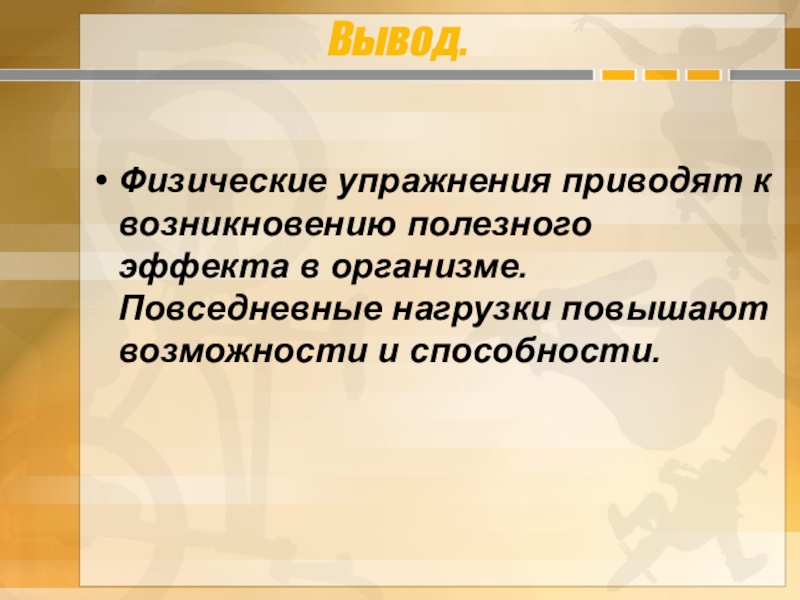 Вывод.

• Физические упражнения приводят к возникновению полезного эффекта в организме. Повседневные нагрузки повышают возможности и способности.